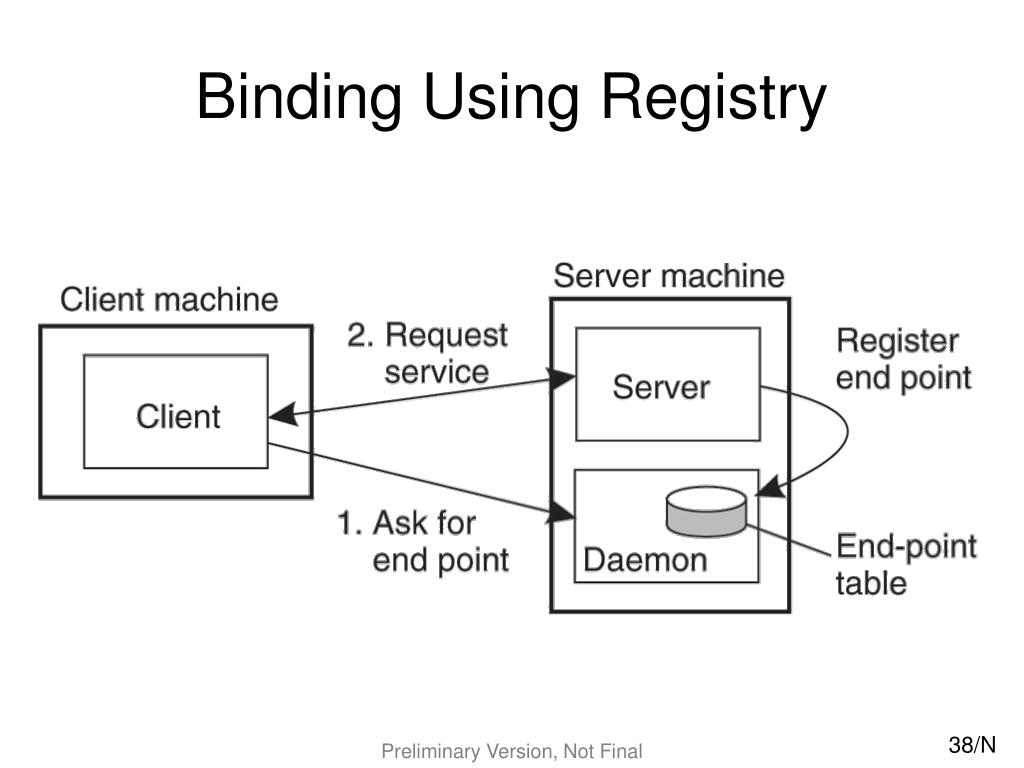 Binding Using Registry

Client machine

Client

2. Request service

1. Ask for end point

Server machine

Server

Daemon

Register end point

End-point table

Preliminary Version, Not Final

38/N